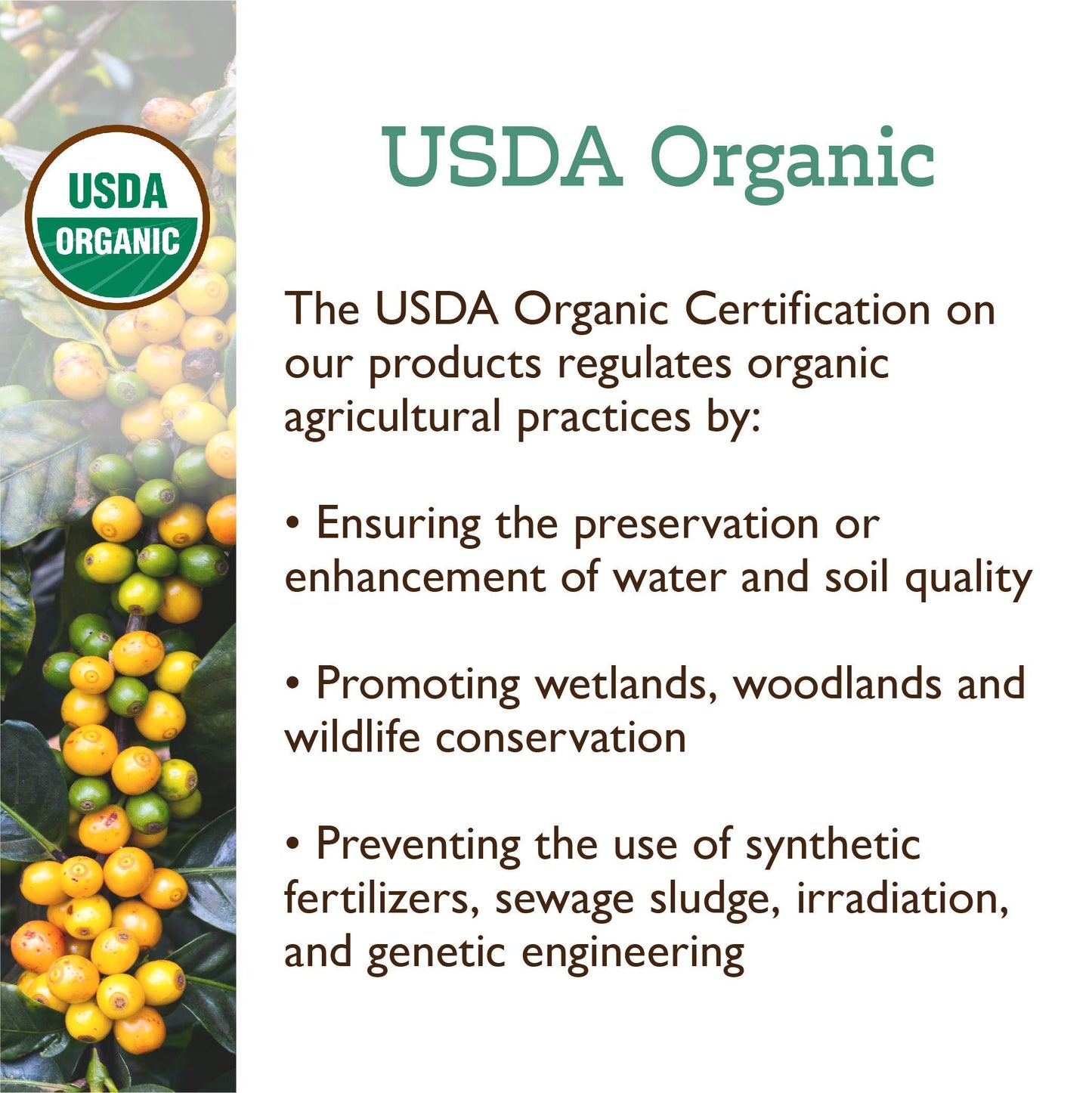 USDA ORGANIC

USDA Organic

The USDA Organic Certification on our products regulates organic agricultural practices by:

• Ensuring the preservation or enhancement of water and soil quality

• Promoting wetlands, woodlands and wildlife conservation

• Preventing the use of synthetic fertilizers, sewage sludge, irradiation, and genetic engineering